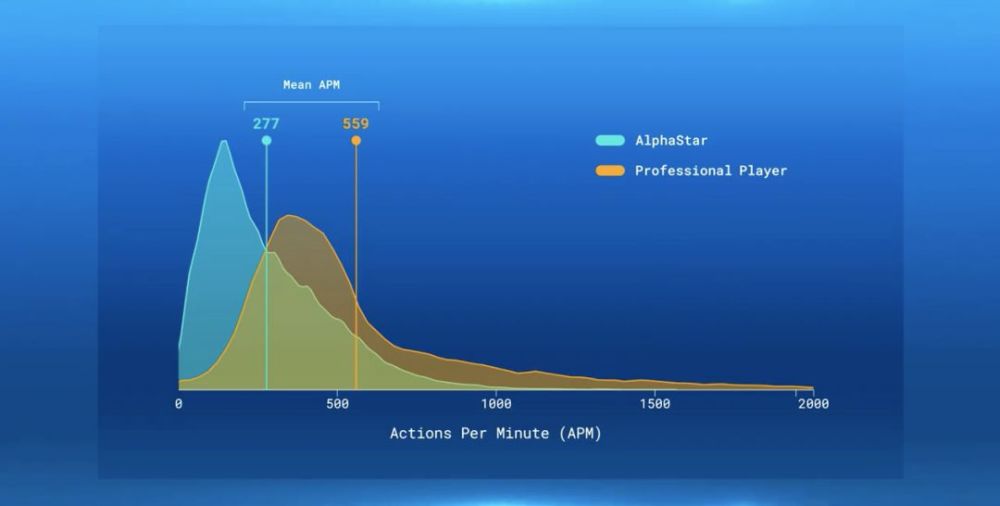 Mean APM

277

559

AlphaStar

Professional Player

0

500

1000

1500

2000

Actions Per Minute (APM)